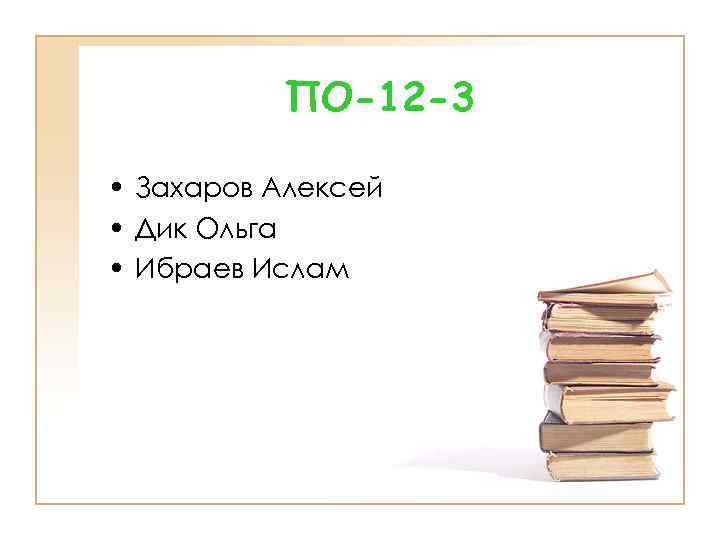 ПО-12-3

• Захаров Алексей
• Дик Ольга
• Ибраев Ислам